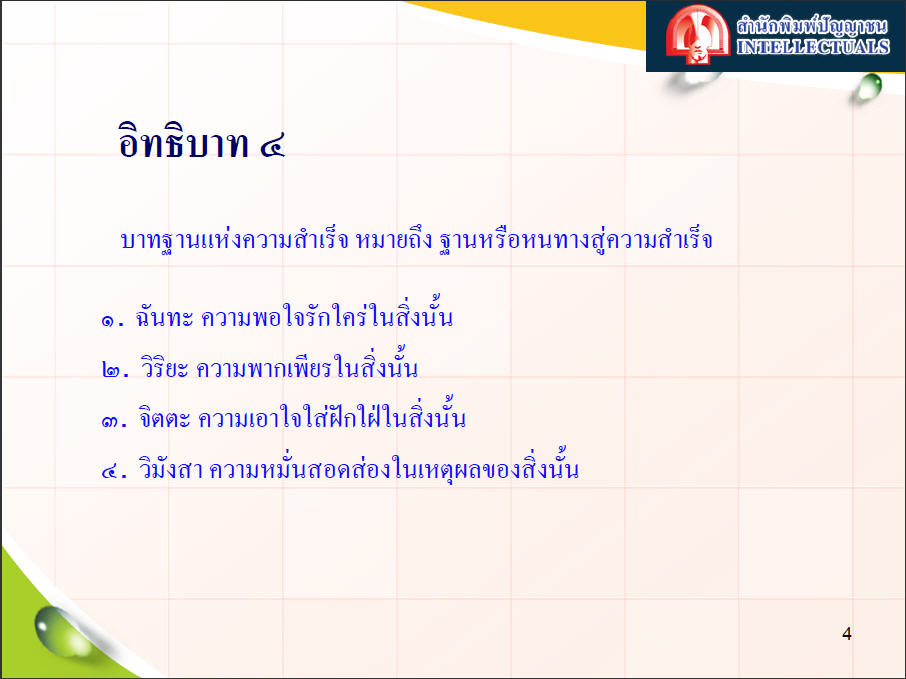 สำนักพิมพ์ปัญญาชน
INTELLECTUALS

อิทธิบาท ๔

บาทฐานแห่งความสำเร็จ หมายถึง ฐานหรือหนทางสู่ความสำเร็จ

๑. ฉันทะ ความพอใจรักใคร่ในสิ่งนั้น

๒. วิริยะ ความพากเพียรในสิ่งนั้น

๓. จิตตะ ความเอาใจใส่ฝักใฝ่ในสิ่งนั้น

๔. วิมังสา ความหมั่นสอดส่องในเหตุผลของสิ่งนั้น

4